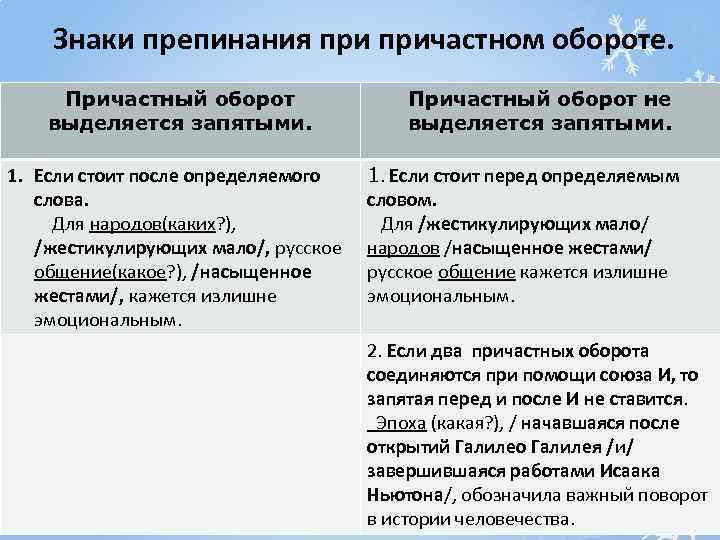 Знаки препинания при причастном обороте.

| Причастный оборот выделяется запятыми. | Причастный оборот не выделяется запятыми. |
|---|---|
| 1. Если стоит после определяемого слова. Для народов(каких?), /жестикулирующих мало/, русское общение(какое?), /насыщенное жестами/, кажется излишне эмоциональным. | 1. Если стоит перед определяемым словом. Для /жестикулирующих мало/ народов /насыщенное жестами/ русское общение кажется излишне эмоциональным. |
| | 2. Если два причастных оборота соединяются при помощи союза И, то запятая перед и после И не ставится. Эпоха (какая?), / начавшаяся после открытий Галилео Галилея /и/ завершившаяся работами Исаака Ньютона/, обозначила важный поворот в истории человечества. |